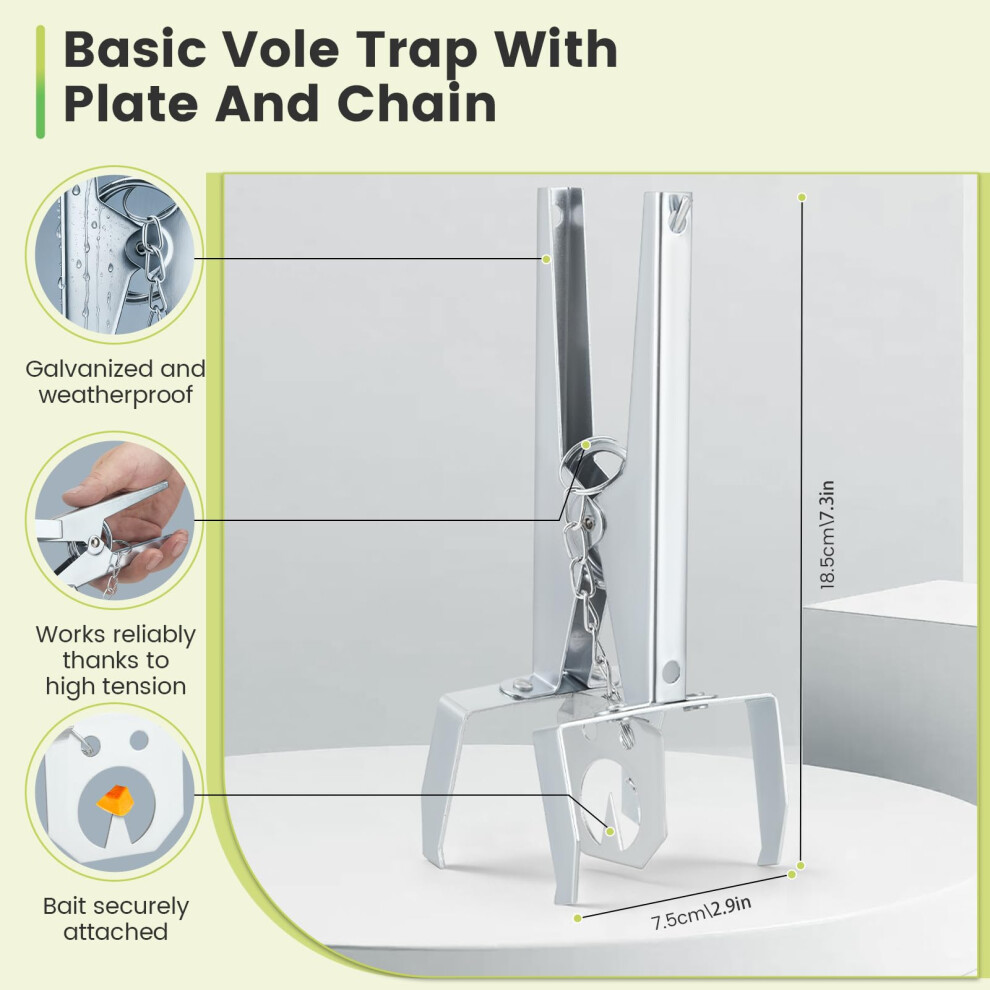 Basic Vole Trap With Plate And Chain

Galvanized and weatherproof

Works reliably thanks to high tension

Bait securely attached

18.5cm\7.3in

7.5cm\2.9in